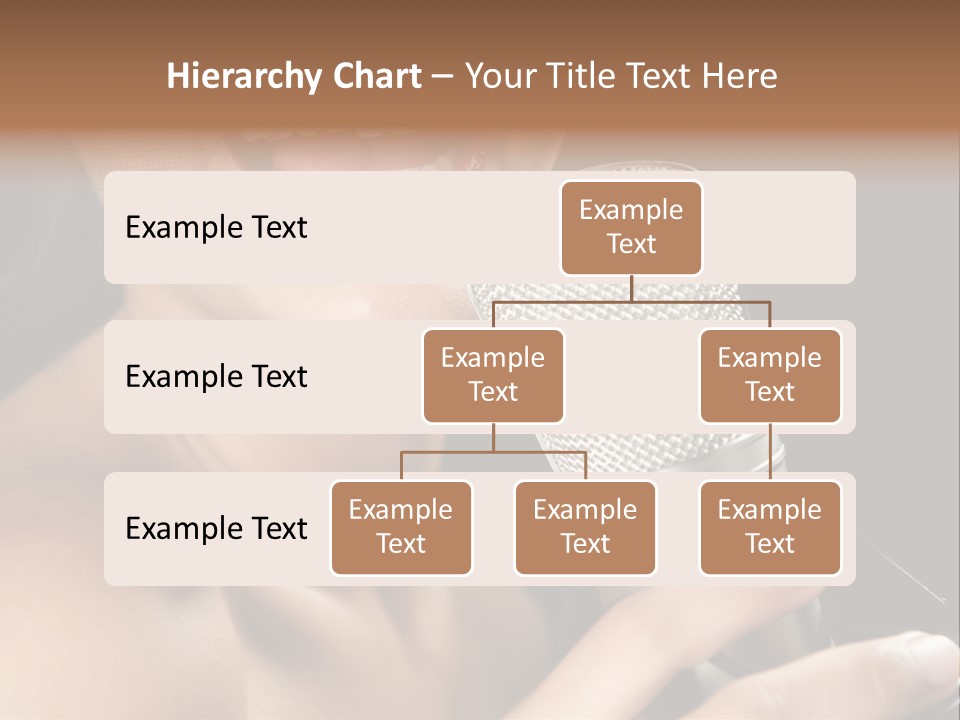 Hierarchy Chart – Your Title Text Here

Example Text

Example Text

Example Text

Example Text

Example Text

Example Text

Example Text

Example Text

Example Text